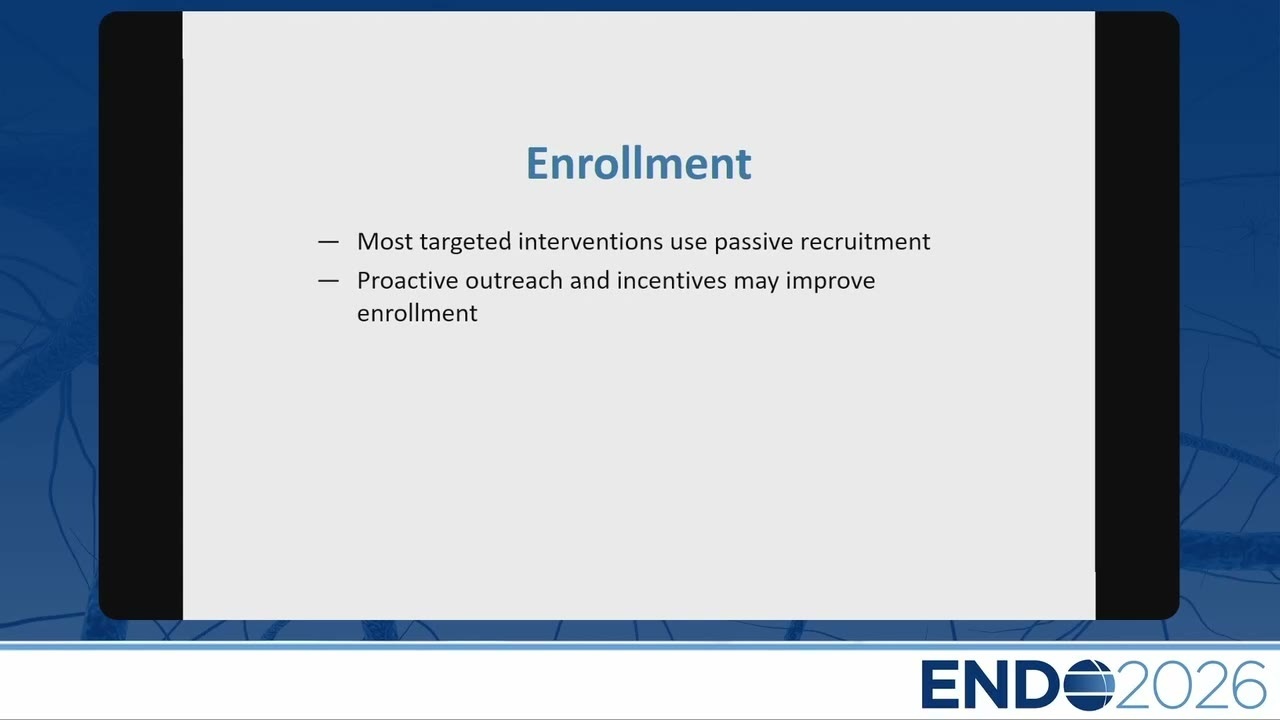 Enrollment

— Most targeted interventions use passive recruitment
— Proactive outreach and incentives may improve enrollment

ENDO2026